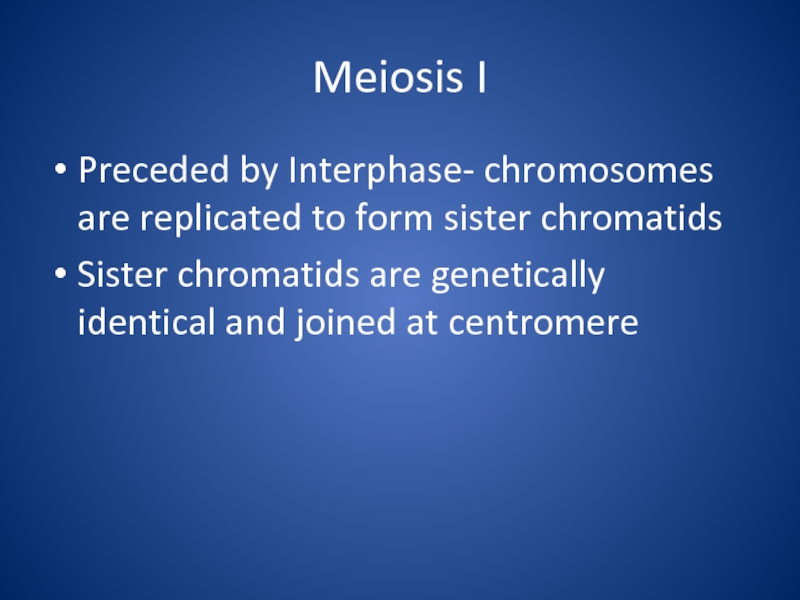 Meiosis I

• Preceded by Interphase- chromosomes are replicated to form sister chromatids
• Sister chromatids are genetically identical and joined at centromere